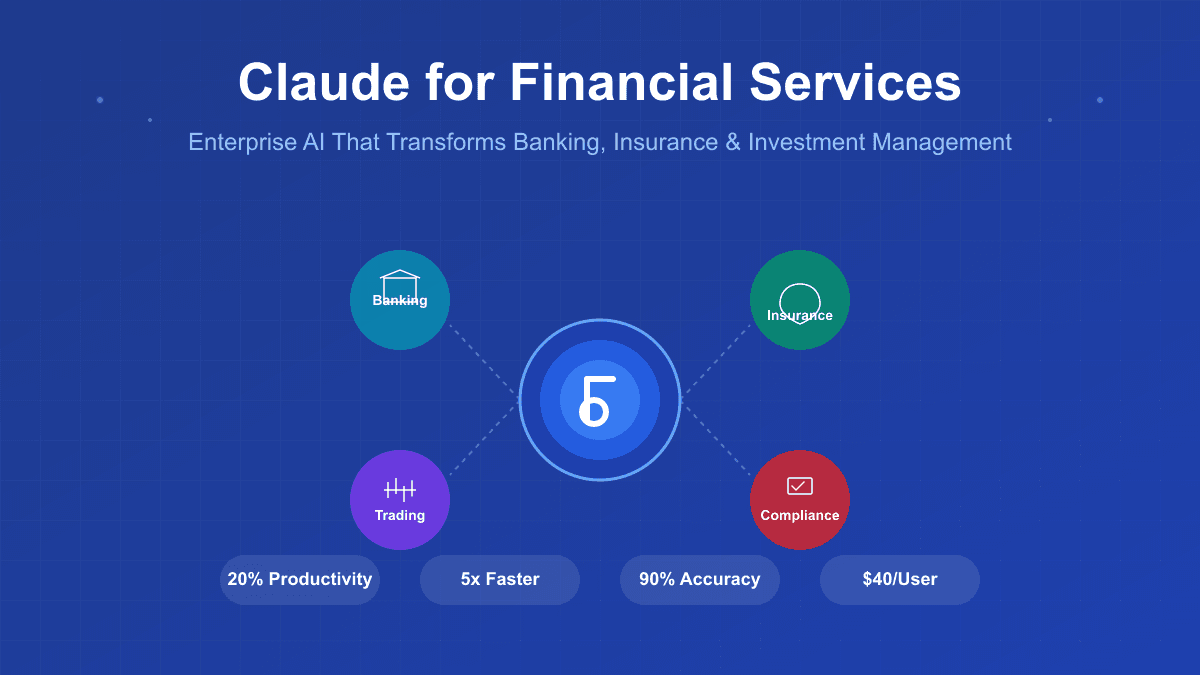 Claude for Financial Services

Enterprise AI That Transforms Banking, Insurance & Investment Management

Banking

Insurance

Trading

Compliance

20% Productivity

5x Faster

90% Accuracy

$40/User